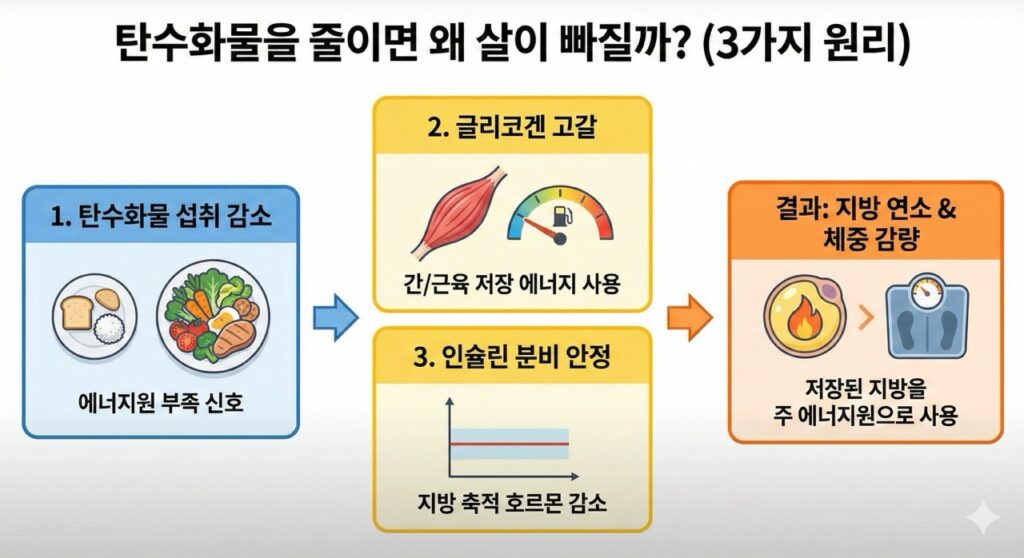 탄수화물을 줄이면 왜 살이 빠질까? (3가지 원리)

1. 탄수화물 섭취 감소

에너지원 부족 신호

2. 글리코겐 고갈

간/근육 저장 에너지 사용

3. 인슐린 분비 안정

지방 축적 호르몬 감소

결과: 지방 연소 & 체중 감량

저장된 지방을 주 에너지원으로 사용